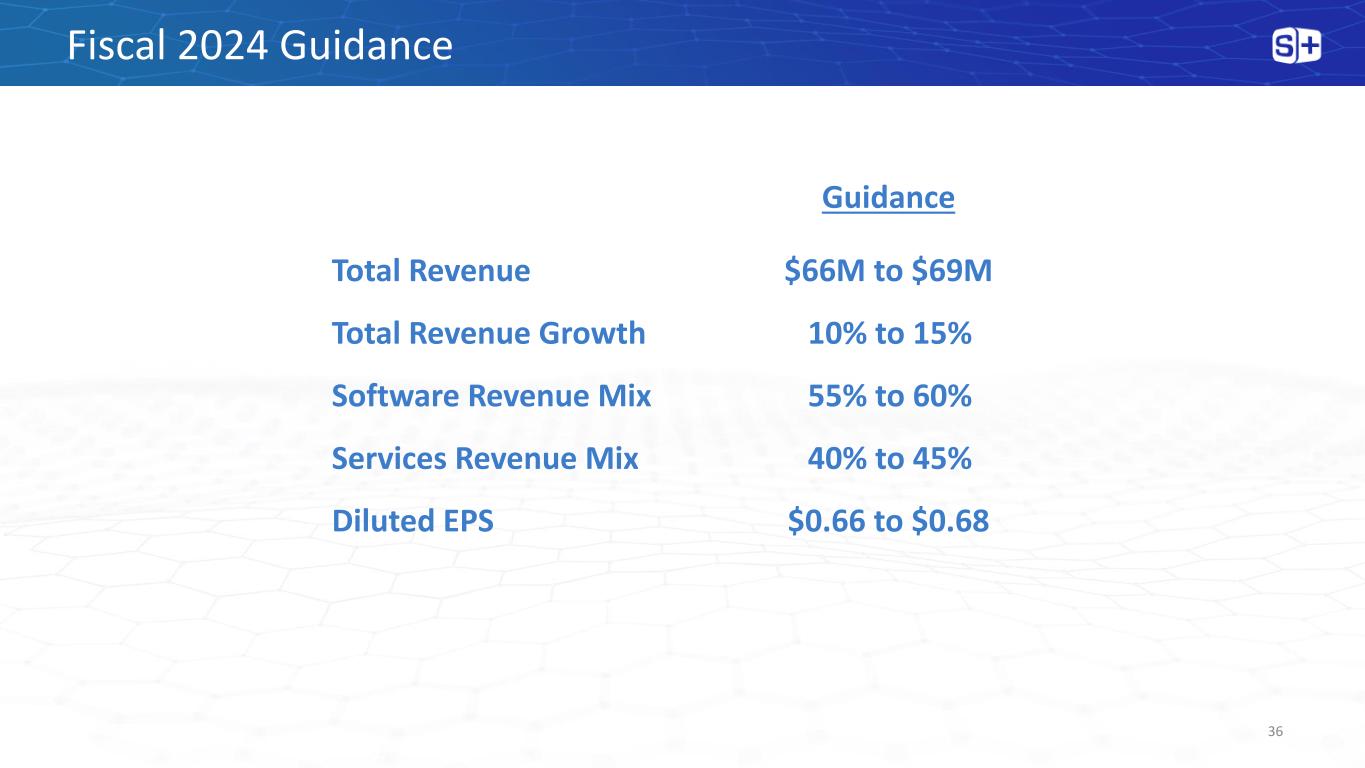 Fiscal 2024 Guidance

S+

| | Guidance |
|---|---|
| Total Revenue | \$66M to \$69M |
| Total Revenue Growth | 10% to 15% |
| Software Revenue Mix | 55% to 60% |
| Services Revenue Mix | 40% to 45% |
| Diluted EPS | \$0.66 to \$0.68 |

36